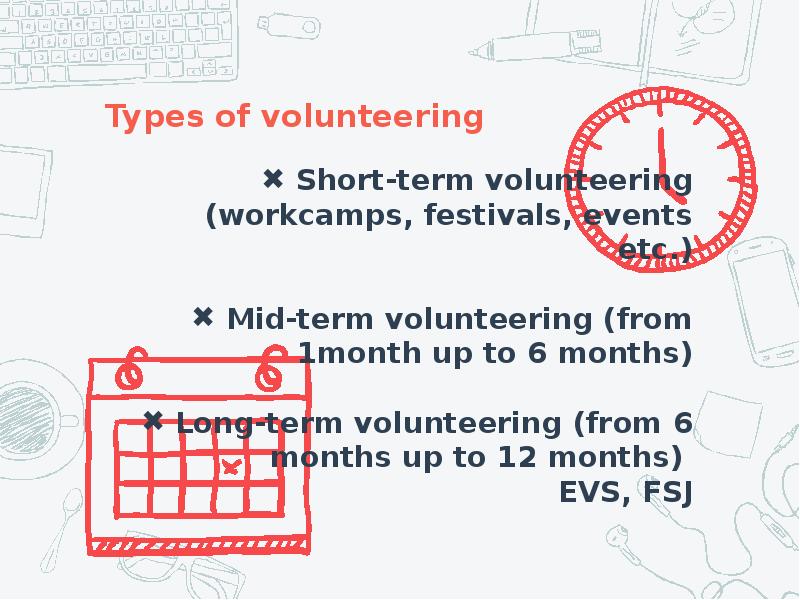 Types of volunteering

✖ Short-term volunteering (workcamps, festivals, events etc.)

✖ Mid-term volunteering (from 1month up to 6 months)

✖ Long-term volunteering (from 6 months up to 12 months) EVS, FSJ